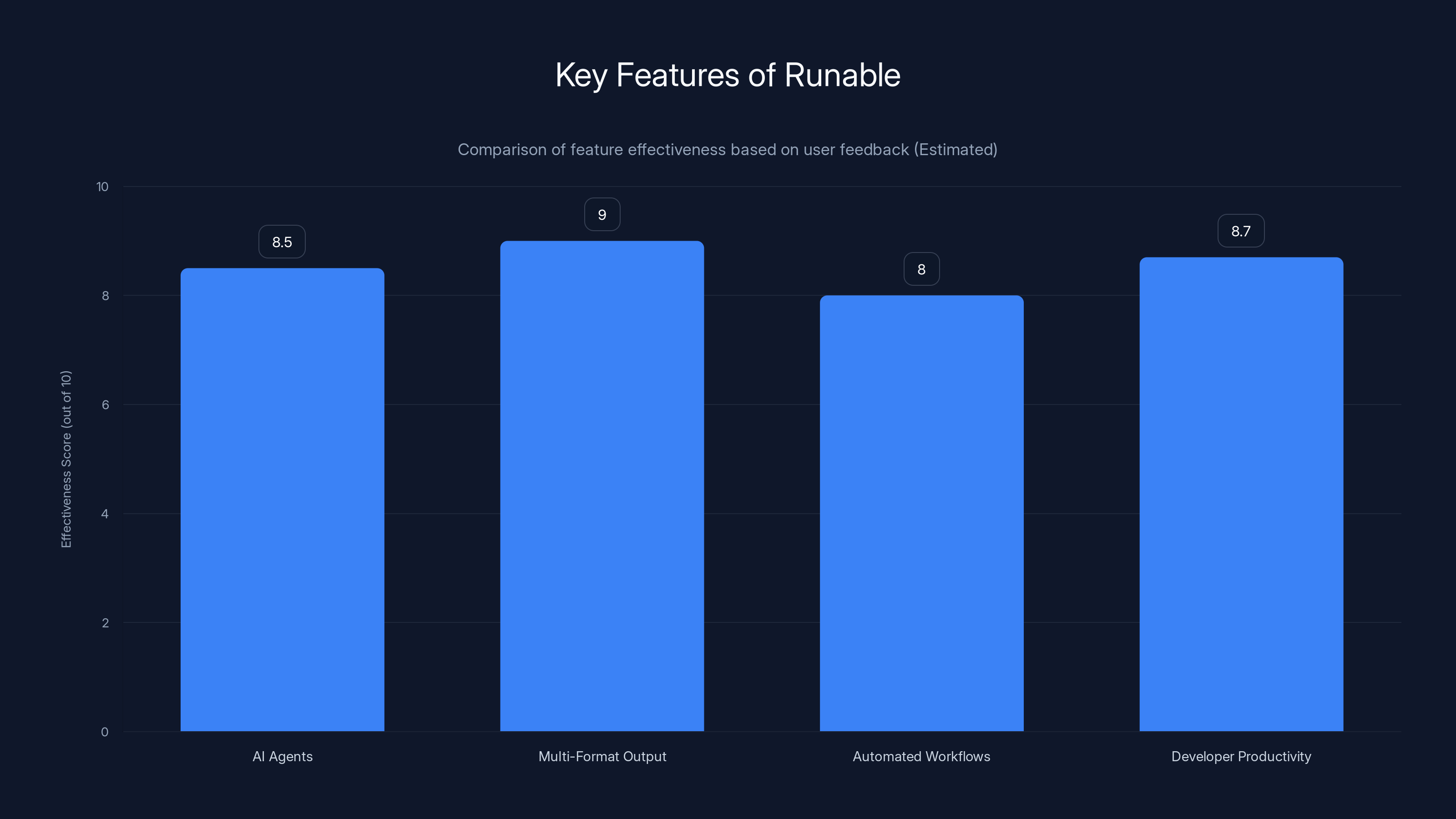 Key Features of Runable

Comparison of feature effectiveness based on user feedback (Estimated)

Effectiveness Score (out of 10)

10
8
6
4
2
0

8.5
9
8
8.7

AI Agents
Multi-Format Output
Automated Workflows
Developer Productivity